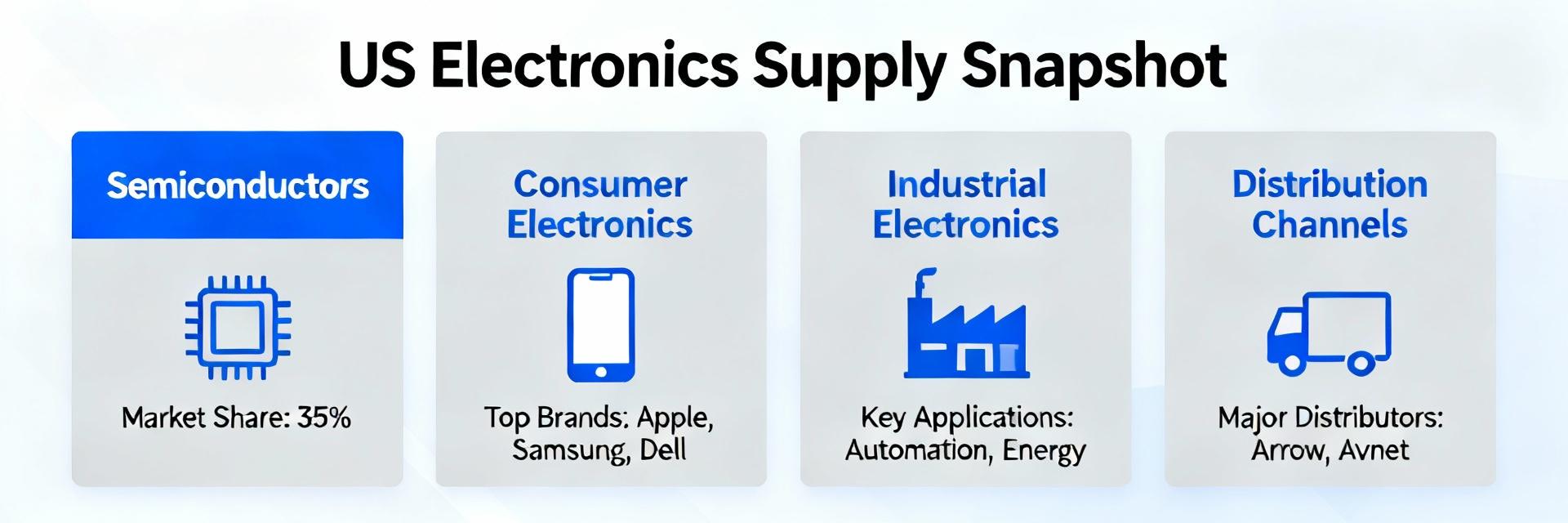 US Electronics Supply Snapshot

Semiconductors

Market Share: 35%

Consumer Electronics

Top Brands: Apple, Samsung, Dell

Industrial Electronics

Key Applications: Automation, Energy

Distribution Channels

Major Distributors: Arrow, Avnet